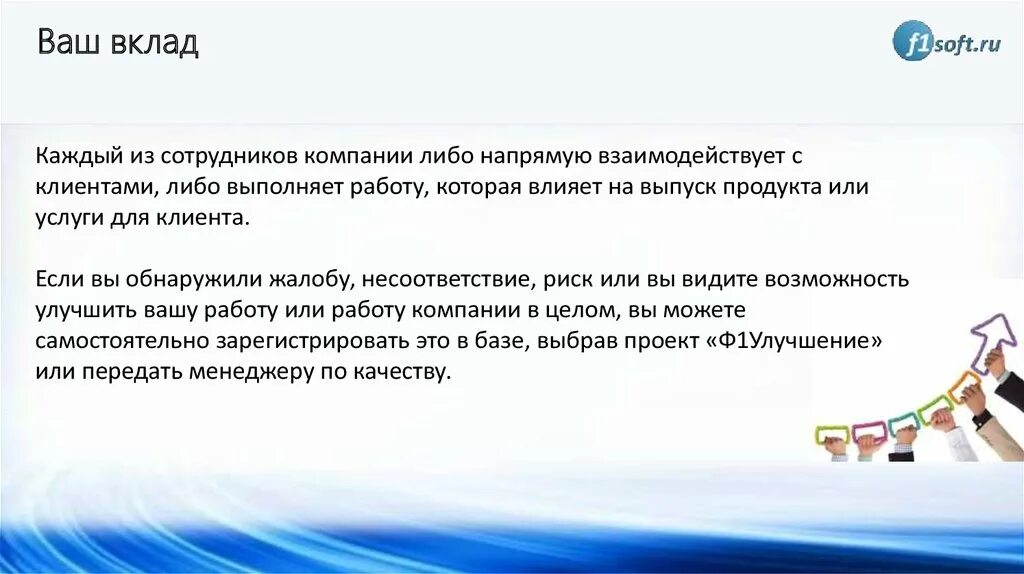 Ваш вклад

f1soft.ru

Каждый из сотрудников компании либо напрямую взаимодействует с клиентами, либо выполняет работу, которая влияет на выпуск продукта или услуги для клиента.

Если вы обнаружили жалобу, несоответствие, риск или вы видите возможность улучшить вашу работу или работу компании в целом, вы можете самостоятельно зарегистрировать это в базе, выбрав проект «Ф1Улучшение» или передать менеджеру по качеству.